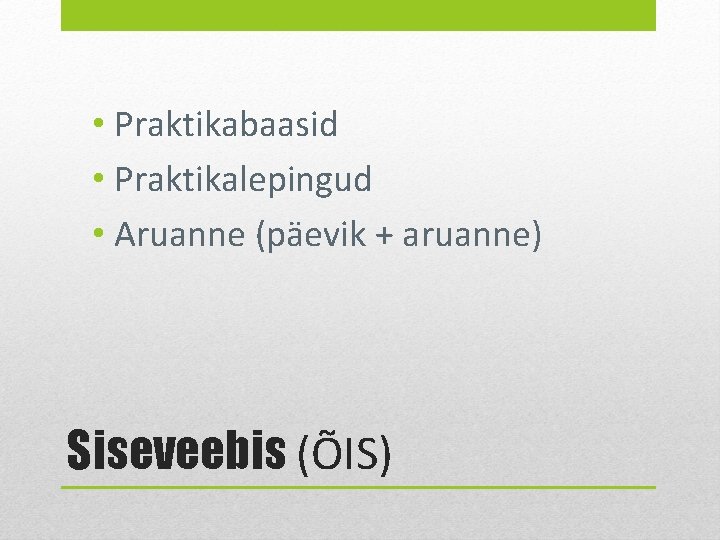 • Praktikabaasid
• Praktikalepingud
• Aruanne (päevik + aruanne)

Siseveebis (ÕIS)